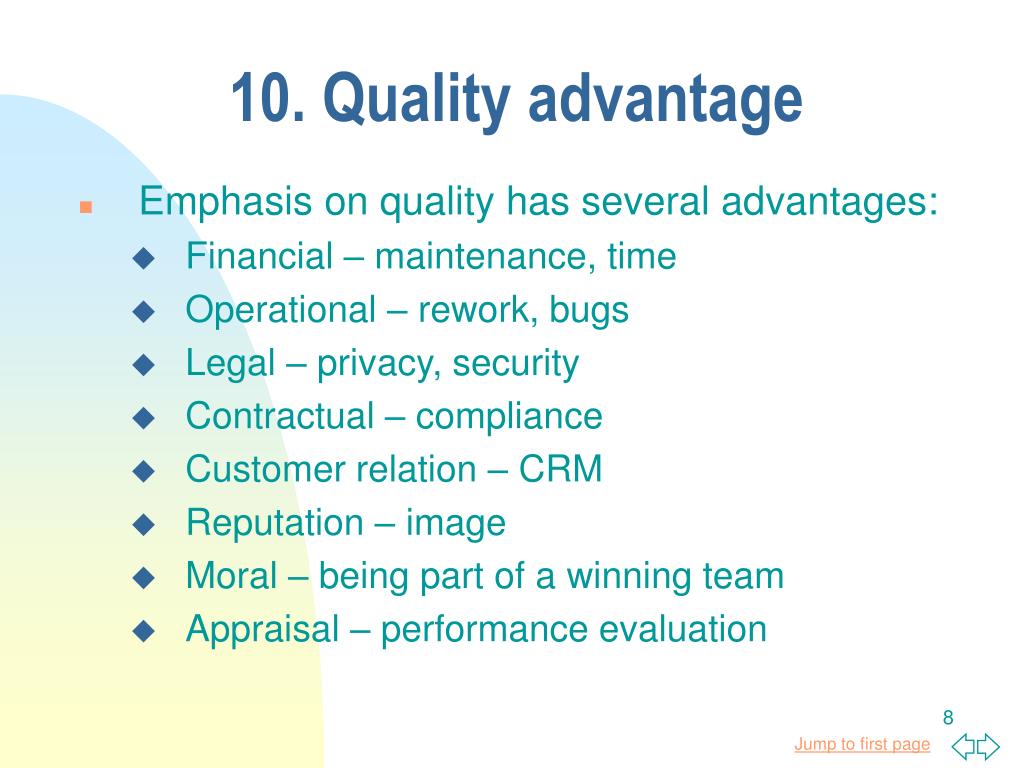 10. Quality advantage

Emphasis on quality has several advantages:

Financial – maintenance, time
Operational – rework, bugs
Legal – privacy, security
Contractual – compliance
Customer relation – CRM
Reputation – image
Moral – being part of a winning team
Appraisal – performance evaluation

8

Jump to first page